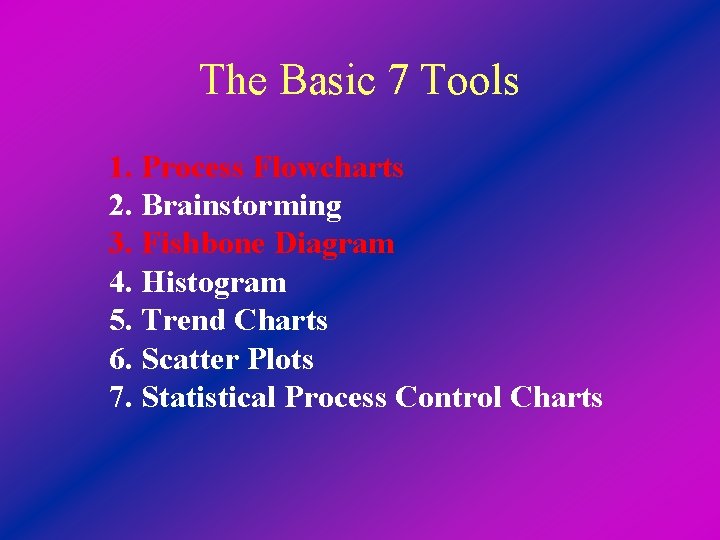 The Basic 7 Tools

1. Process Flowcharts
2. Brainstorming
3. Fishbone Diagram
4. Histogram
5. Trend Charts
6. Scatter Plots
7. Statistical Process Control Charts